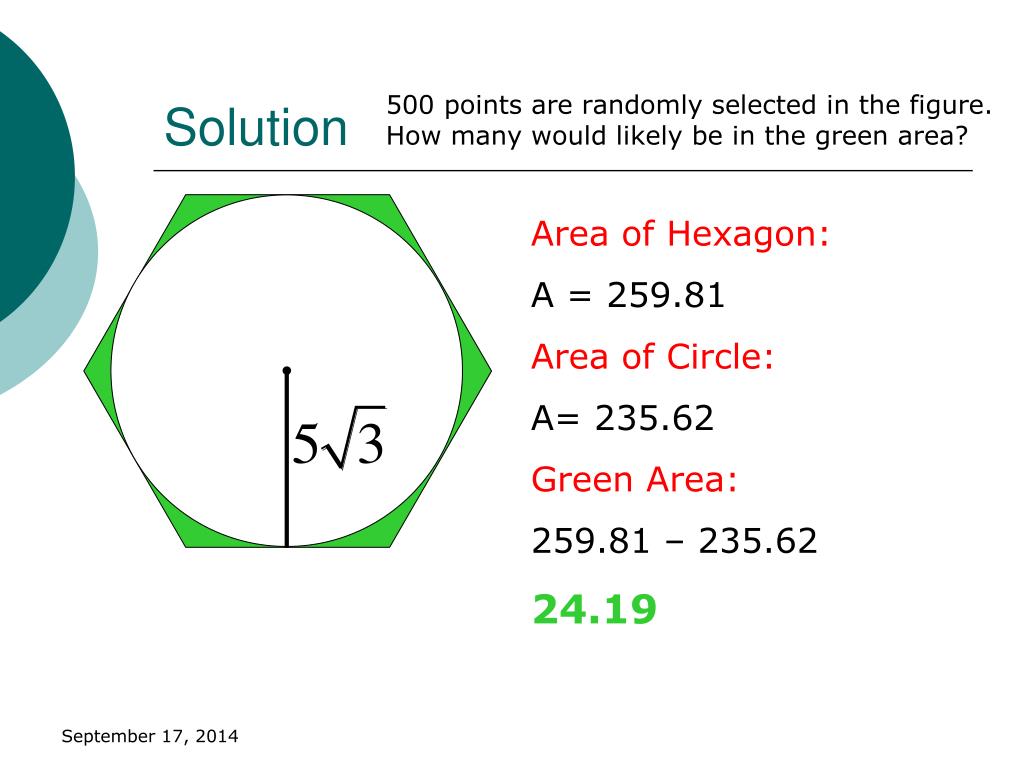 Solution

500 points are randomly selected in the figure. How many would likely be in the green area?

$5\sqrt{3}$

Area of Hexagon:

A = 259.81

Area of Circle:

A= 235.62

Green Area:

259.81 – 235.62

24.19

September 17, 2014